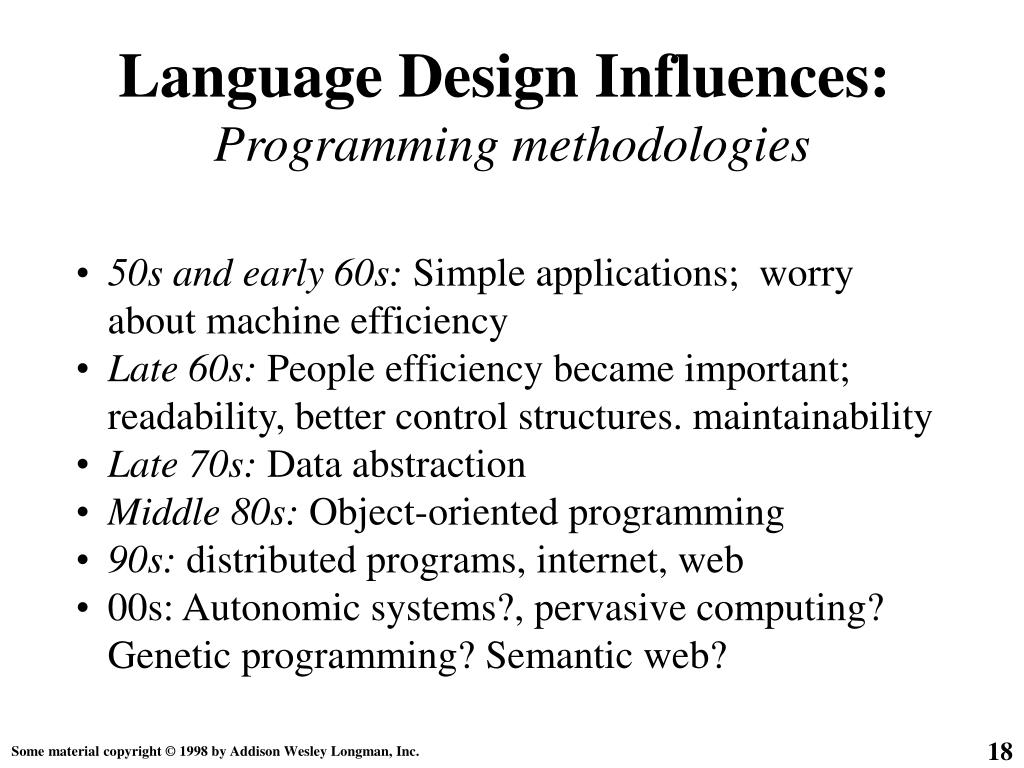 Language Design Influences:
Programming methodologies

• 50s and early 60s: Simple applications; worry about machine efficiency
• Late 60s: People efficiency became important; readability, better control structures. maintainability
• Late 70s: Data abstraction
• Middle 80s: Object-oriented programming
• 90s: distributed programs, internet, web
• 00s: Autonomic systems?, pervasive computing? Genetic programming? Semantic web?

Some material copyright © 1998 by Addison Wesley Longman, Inc.

18